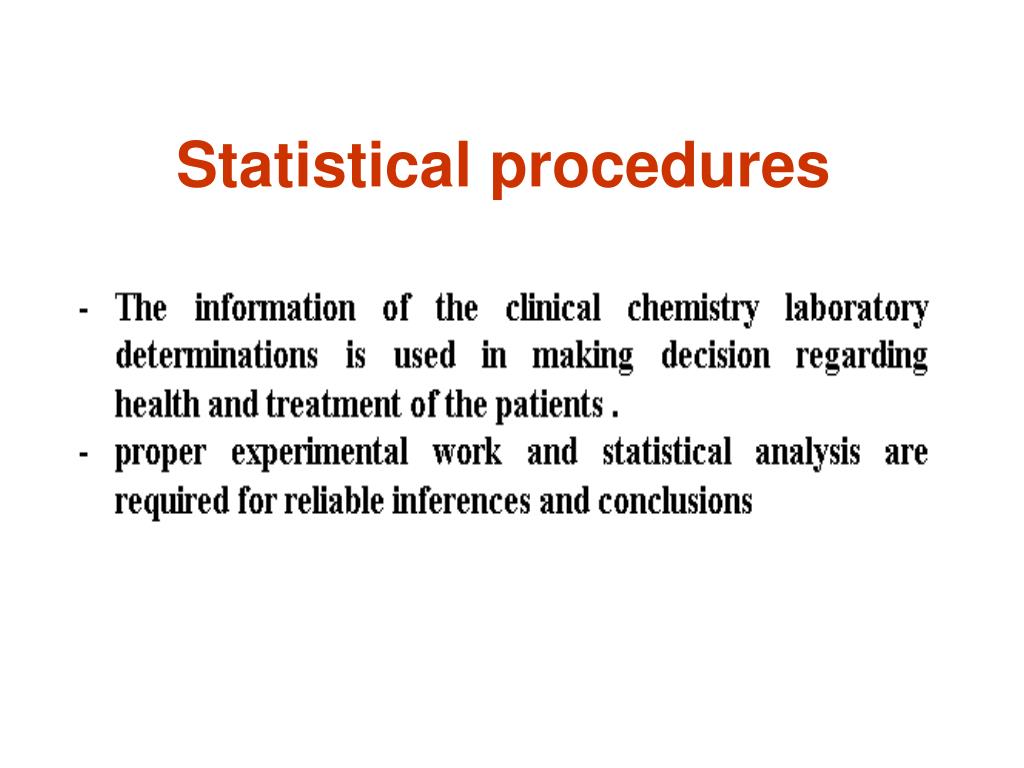 Statistical procedures

- The information of the clinical chemistry laboratory determinations is used in making decision regarding health and treatment of the patients .
- proper experimental work and statistical analysis are required for reliable inferences and conclusions